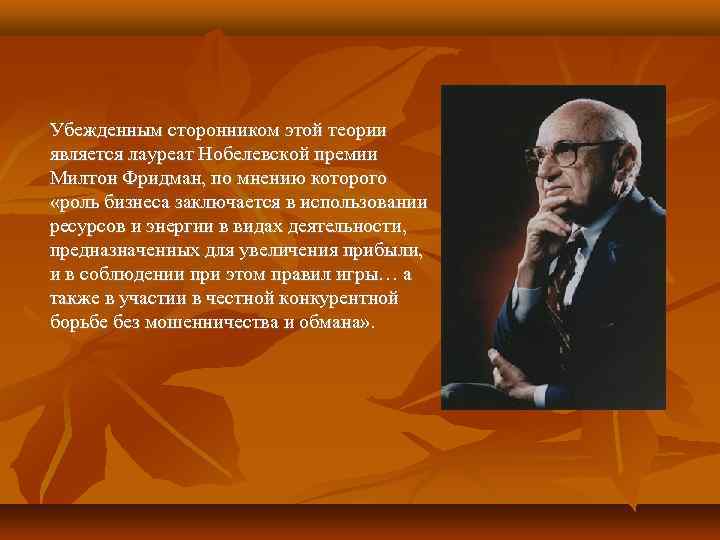 Убежденным сторонником этой теории является лауреат Нобелевской премии Милтон Фридман, по мнению которого «роль бизнеса заключается в использовании ресурсов и энергии в видах деятельности, предназначенных для увеличения прибыли, и в соблюдении при этом правил игры… а также в участии в честной конкурентной борьбе без мошенничества и обмана».